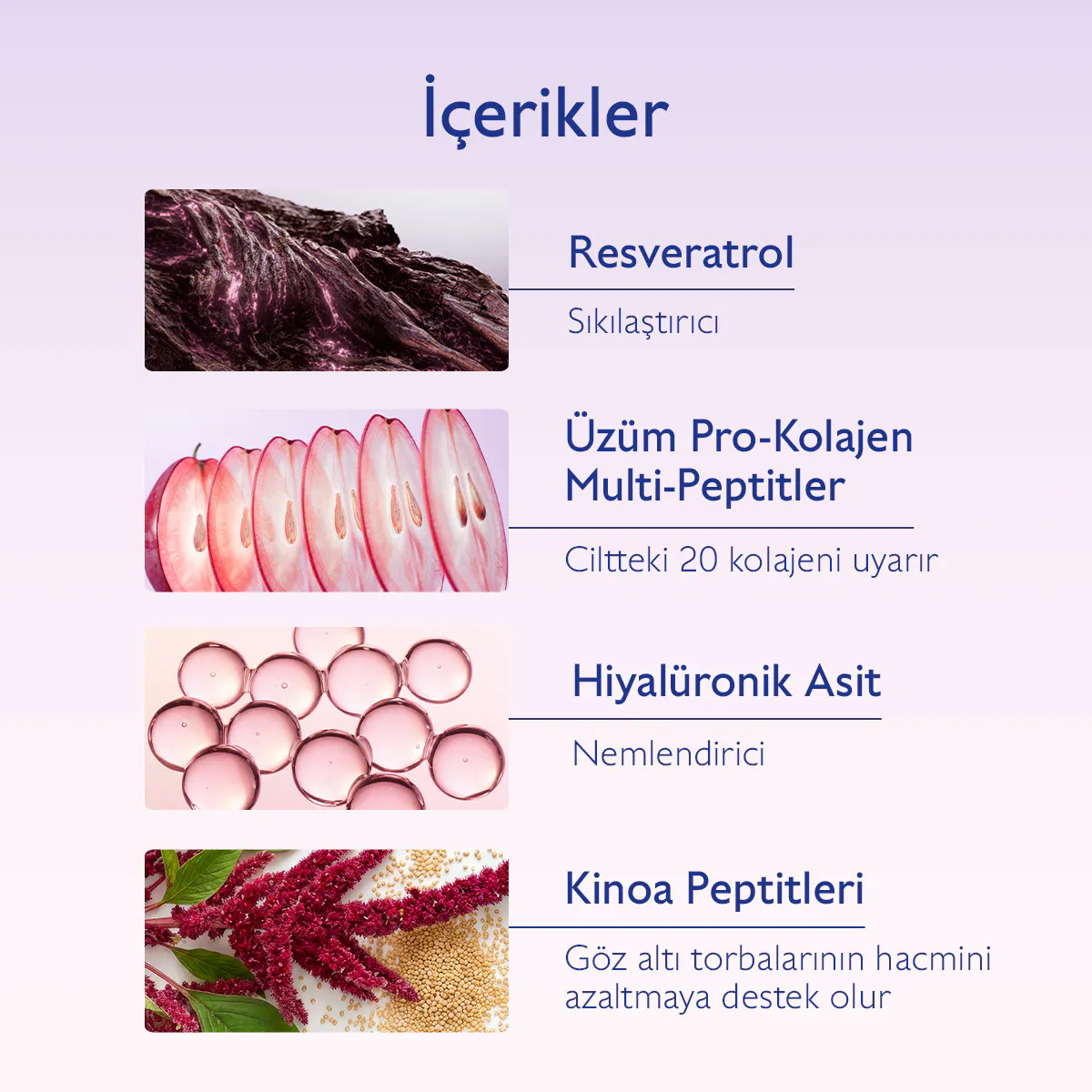 İçerikler

Resveratrol

Sıkılaştırıcı

Üzüm Pro-Kolajen Multi-Peptitler

Ciltteki 20 kolajeni uyarır

Hiyalüronik Asit

Nemlendirici

Kinoa Peptitleri

Göz altı torbalarının hacmini azaltmaya destek olur